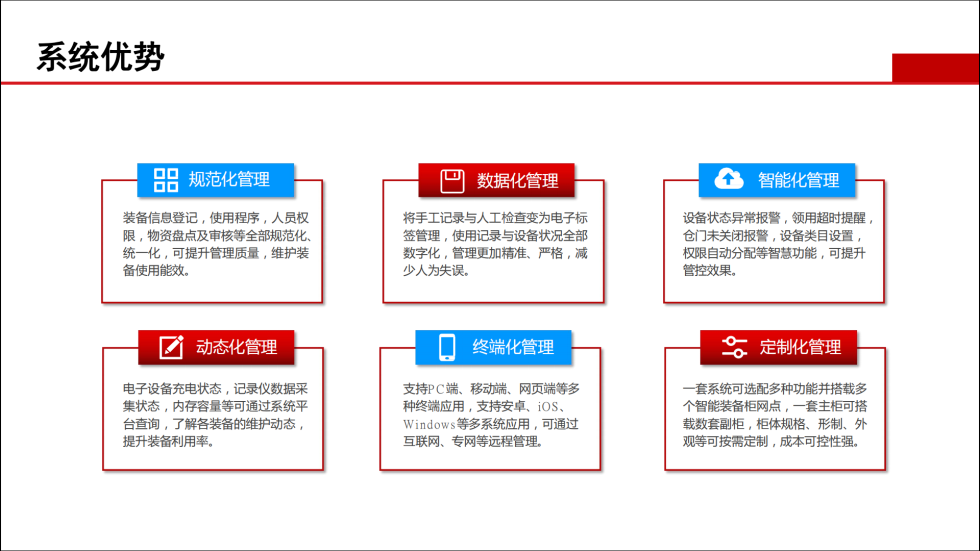 系统优势

规范化管理

装备信息登记，使用程序，人员权限，物资盘点及审核等全部规范化、统一化，可提升管理质量，维护装备使用能效。

数据化管理

将手工记录与人工检查变为电子标签管理，使用记录与设备状况全部数字化，管理更加精准、严格，减少人为失误。

智能化管理

设备状态异常报警，领用超时提醒，仓门未关闭报警，设备类目设置，权限自动分配等智慧功能，可提升管控效果。

动态化管理

电子设备充电状态，记录仪数据采集状态，内存容量等可通过系统平台查询，了解各装备的维护动态，提升装备利用率。

终端化管理

支持PC端、移动端、网页端等多种终端应用，支持安卓、iOS、Windows等多系统应用，可通过互联网、专网等远程管理。

定制化管理

一套系统可选配多种功能并搭载多个智能装备柜网点，一套主柜可搭载数套副柜，柜体规格、形制、外观等可按需定制，成本可控性强。